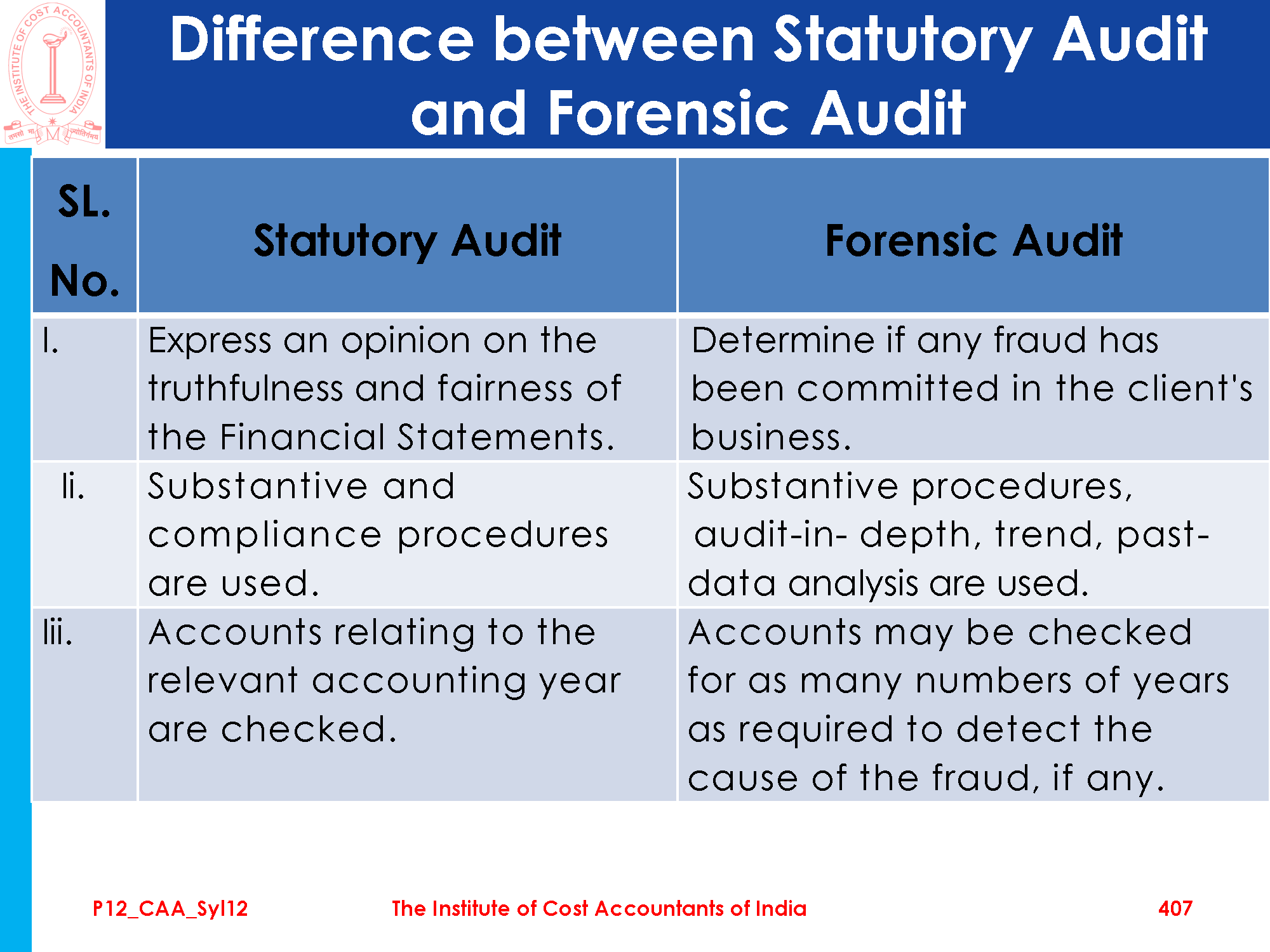 THE INSTITUTE OF COST ACCOUNTANTS OF INDIA
तमसो मा ज्योतिर्गमय

Difference between Statutory Audit and Forensic Audit

| SL. No. | Statutory Audit | Forensic Audit |
|---|---|---|
| I. | Express an opinion on the truthfulness and fairness of the Financial Statements. | Determine if any fraud has been committed in the client's business. |
| Ii. | Substantive and compliance procedures are used. | Substantive procedures, audit-in- depth, trend, past-data analysis are used. |
| Iii. | Accounts relating to the relevant accounting year are checked. | Accounts may be checked for as many numbers of years as required to detect the cause of the fraud, if any. |

P12_CAA_Syl12 The Institute of Cost Accountants of India 407